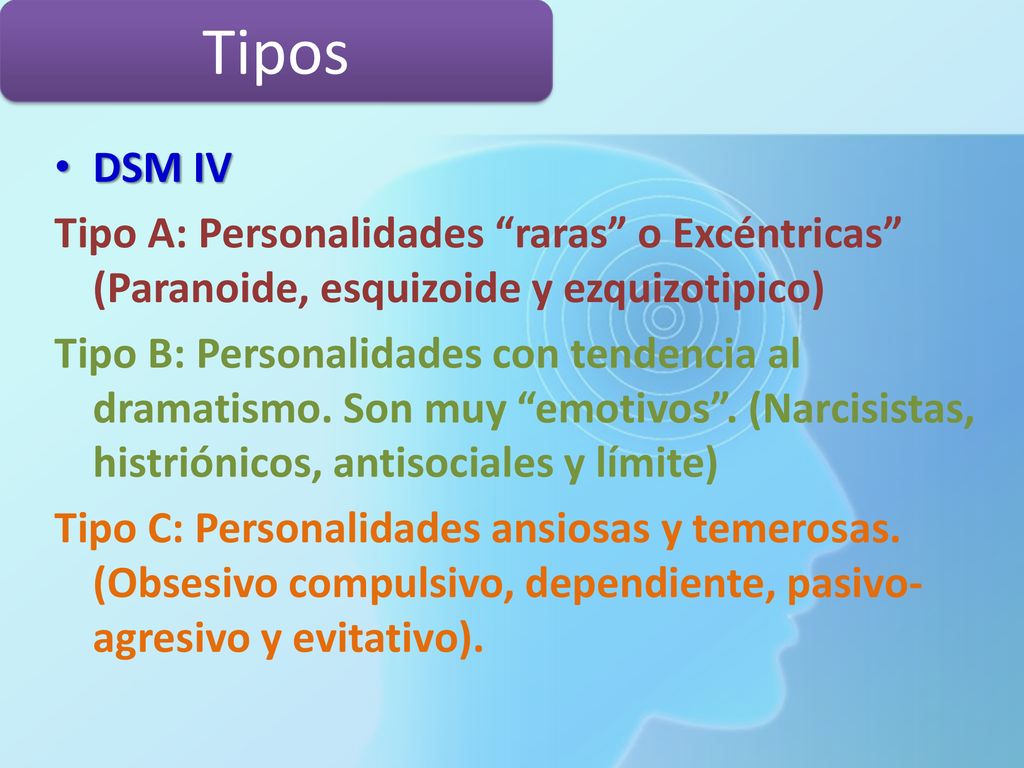 Tipos

• DSM IV

Tipo A: Personalidades “raras” o Excéntricas” (Paranoide, esquizoide y ezquizotipico)

Tipo B: Personalidades con tendencia al dramatismo. Son muy “emotivos”. (Narcisistas, histriónicos, antisociales y límite)

Tipo C: Personalidades ansiosas y temerosas. (Obsesivo compulsivo, dependiente, pasivo-agresivo y evitativo).